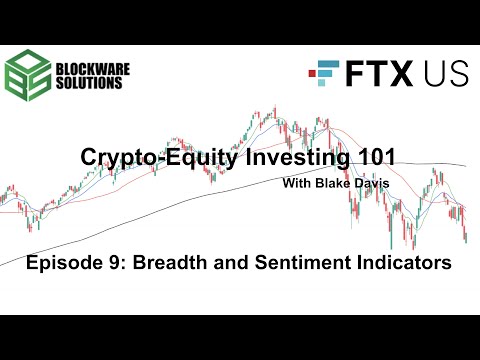 BLOCKWARE SOLUTIONS

FTX US

Crypto-Equity Investing 101

With Blake Davis

Episode 9: Breadth and Sentiment Indicators